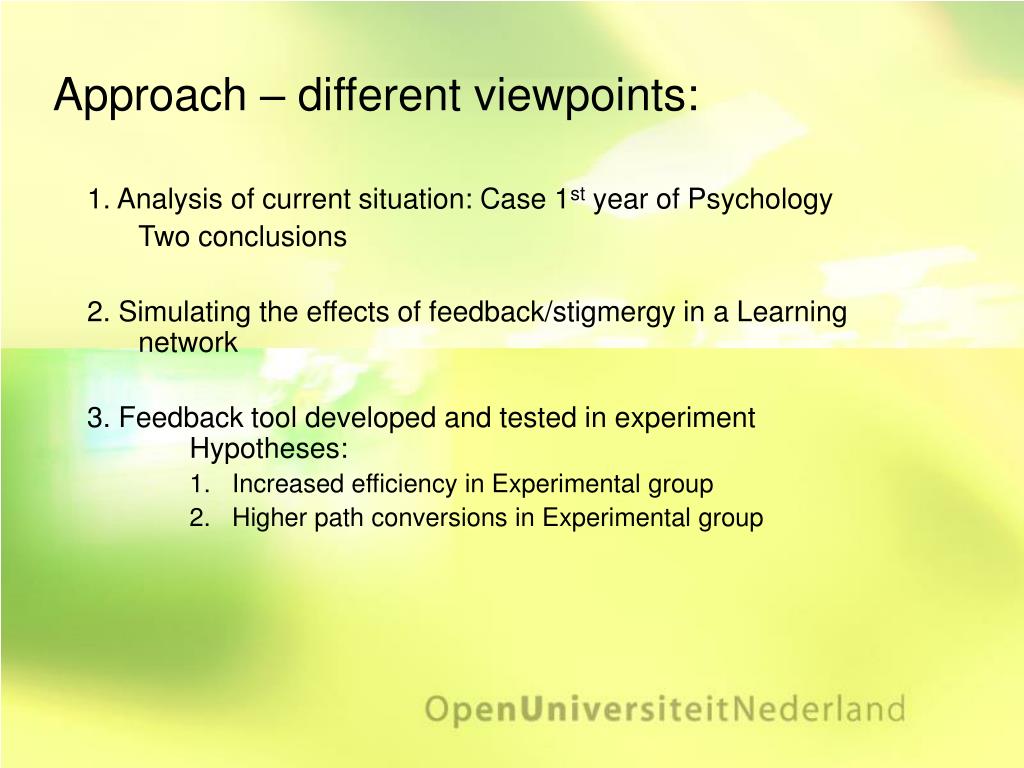 Approach – different viewpoints:

1. Analysis of current situation: Case 1$^{st}$ year of Psychology

Two conclusions

2. Simulating the effects of feedback/stigmergy in a Learning network

3. Feedback tool developed and tested in experiment

Hypotheses:

1. Increased efficiency in Experimental group
2. Higher path conversions in Experimental group

OpenUniversiteitNederland